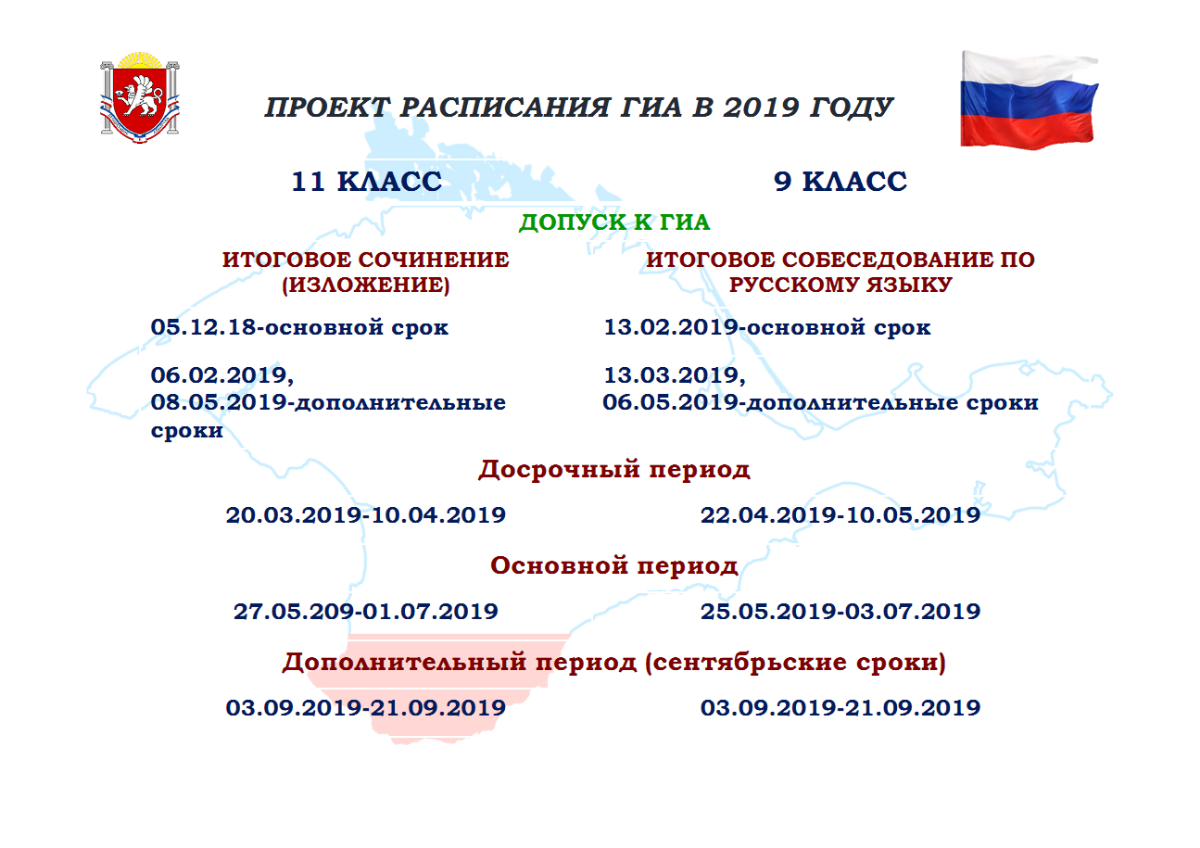 ПРОЕКТ РАСПИСАНИЯ ГИА В 2019 ГОДУ

11 КЛАСС

9 КЛАСС

ДОПУСК К ГИА

ИТОГОВОЕ СОЧИНЕНИЕ (ИЗЛОЖЕНИЕ)

ИТОГОВОЕ СОБЕСЕДОВАНИЕ ПО РУССКОМУ ЯЗЫКУ

05.12.18-основной срок

13.02.2019-основной срок

06.02.2019, 08.05.2019-дополнительные сроки

13.03.2019, 06.05.2019-дополнительные сроки

Досрочный период

20.03.2019-10.04.2019

22.04.2019-10.05.2019

Основной период

27.05.209-01.07.2019

25.05.2019-03.07.2019

Дополнительный период (сентябрьские сроки)

03.09.2019-21.09.2019

03.09.2019-21.09.2019